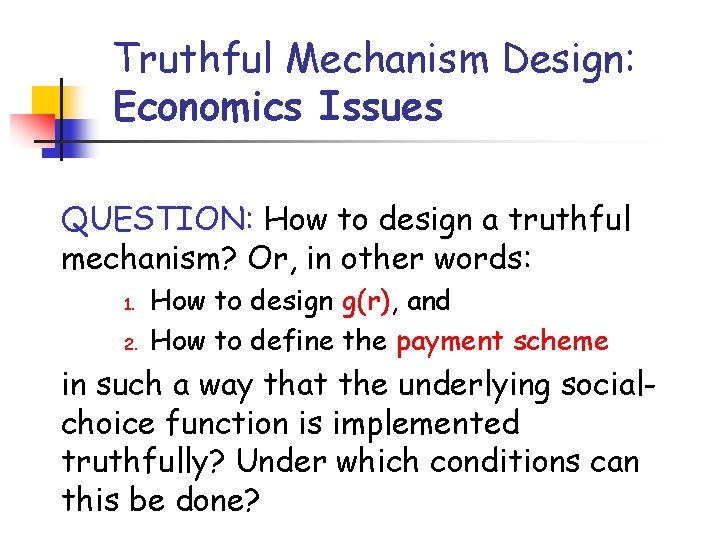 Truthful Mechanism Design: Economics Issues

QUESTION: How to design a truthful mechanism? Or, in other words:

1. How to design g(r), and
2. How to define the payment scheme

in such a way that the underlying social-choice function is implemented truthfully? Under which conditions can this be done?